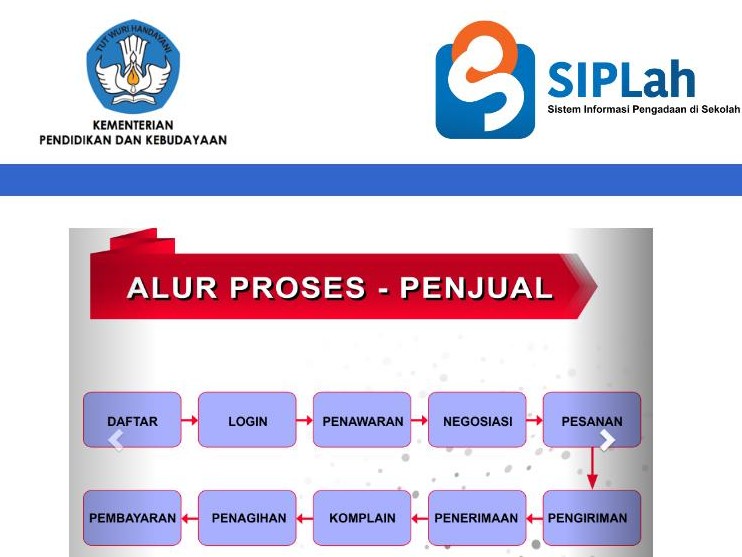 TUT WURI HANDAYANI

KEMENTERIAN
PENDIDIKAN DAN KEBUDAYAAN

SIPLah
Sistem Informasi Pengadaan di Sekolah

ALUR PROSES - PENJUAL

DAFTAR
LOGIN
PENAWARAN
NEGOSIASI
PESANAN
PENGIRIMAN
PENERIMAAN
KOMPLAIN
PENAGIHAN
PEMBAYARAN